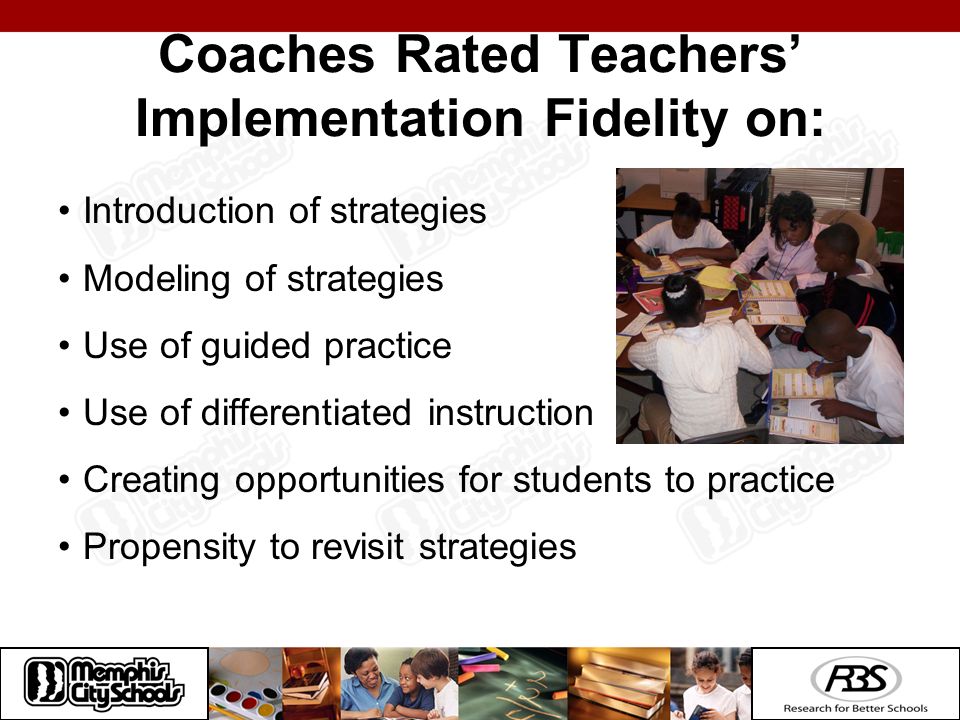 Coaches Rated Teachers' Implementation Fidelity on:

• Introduction of strategies

• Modeling of strategies

• Use of guided practice

• Use of differentiated instruction

• Creating opportunities for students to practice

• Propensity to revisit strategies

Memphis City Schools

RBS
Research for Better Schools